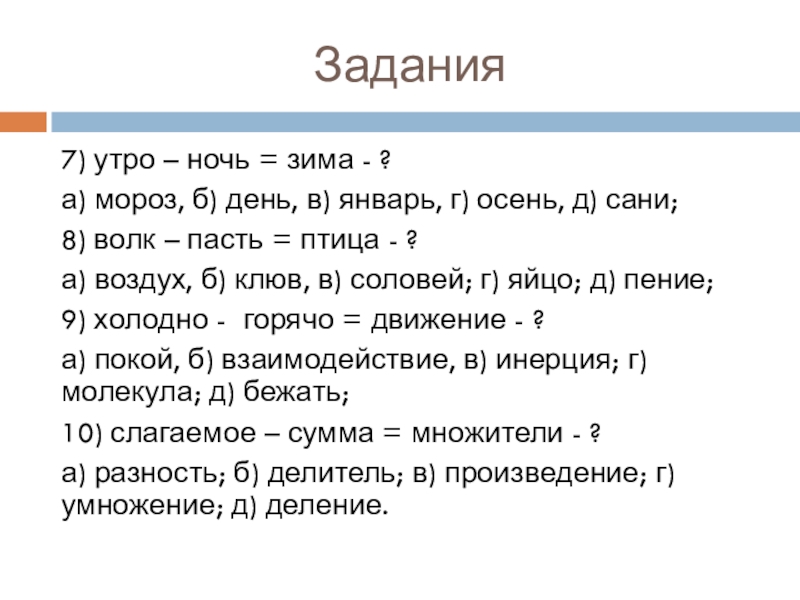 Задания

7) утро – ночь = зима - ?

а) мороз, б) день, в) январь, г) осень, д) сани;

8) волк – пасть = птица - ?

а) воздух, б) клюв, в) соловей; г) яйцо; д) пение;

9) холодно - горячо = движение - ?

а) покой, б) взаимодействие, в) инерция; г) молекула; д) бежать;

10) слагаемое – сумма = множители - ?

а) разность; б) делитель; в) произведение; г) умножение; д) деление.